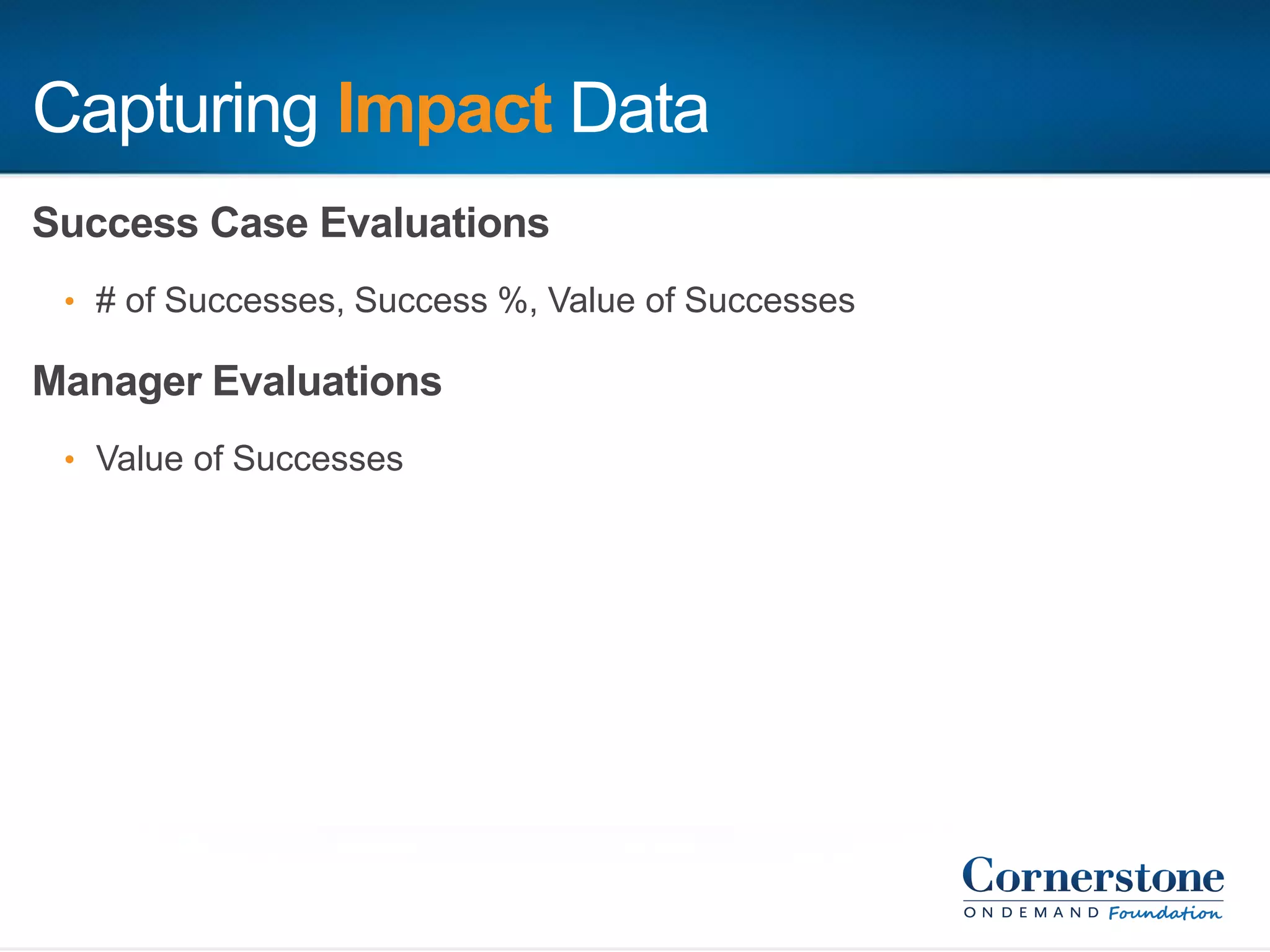 Capturing Impact Data

Success Case Evaluations

• # of Successes, Success %, Value of Successes

Manager Evaluations

• Value of Successes

Cornerstone
ONDEMAND Foundation